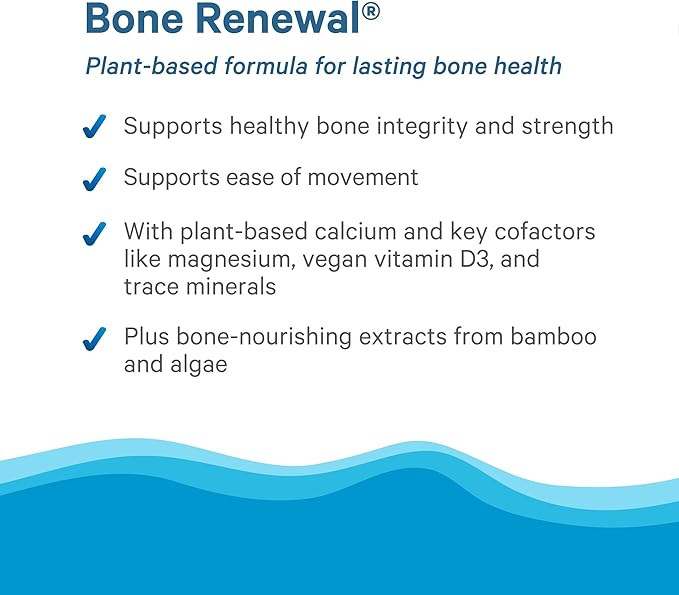 Bone Renewal®

Plant-based formula for lasting bone health

✓ Supports healthy bone integrity and strength

✓ Supports ease of movement

✓ With plant-based calcium and key cofactors like magnesium, vegan vitamin D3, and trace minerals

✓ Plus bone-nourishing extracts from bamboo and algae